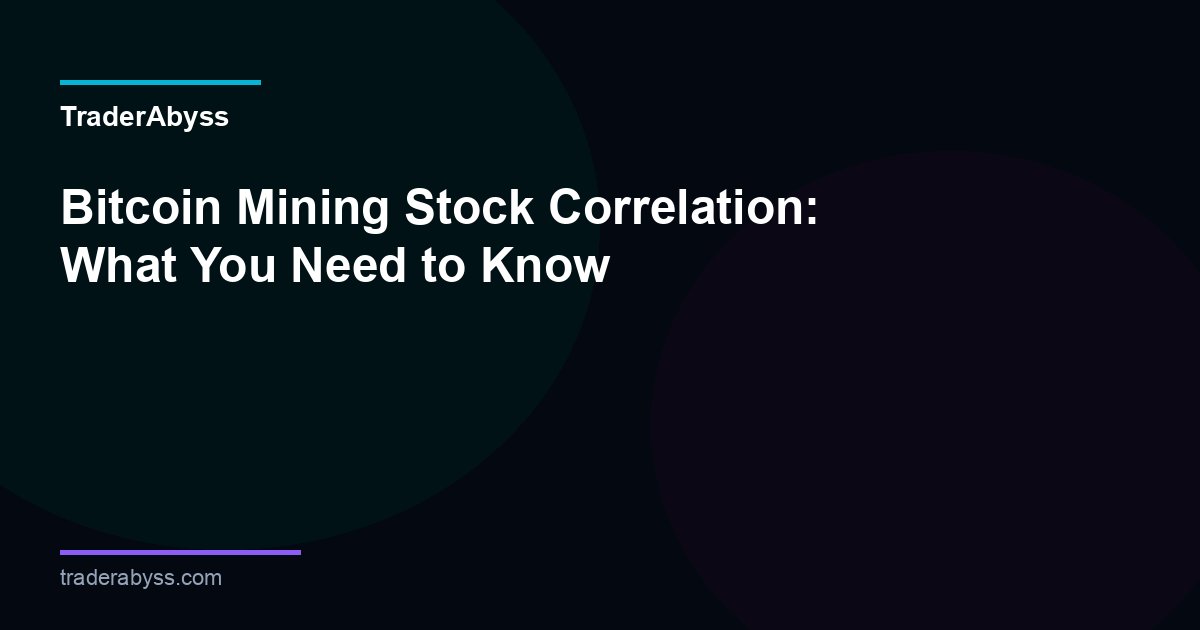 TraderAbyss

Bitcoin Mining Stock Correlation: What You Need to Know

traderabyss.com